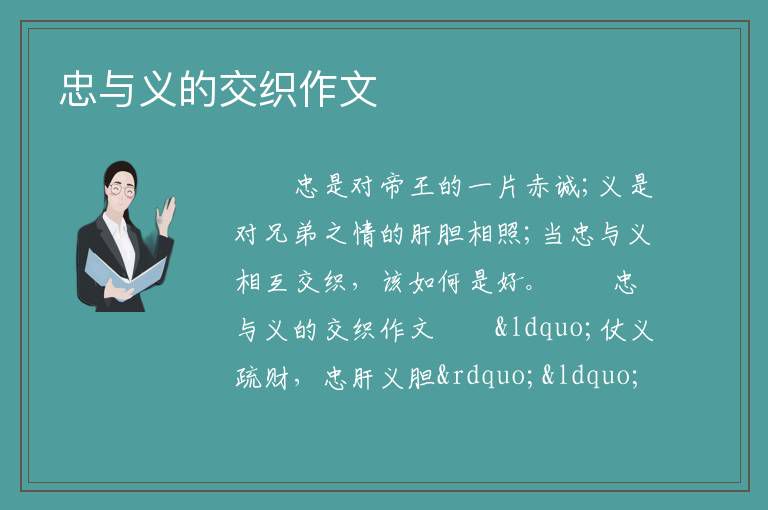 忠与义的交织作文

忠是对帝王的一片赤诚;义是对兄弟之情的肝胆相照;当忠与义相互交织，该如何是好。　　忠与义的交织作文　　&ldquo;仗义疏财，忠肝义胆&rdquo;&ldquo;